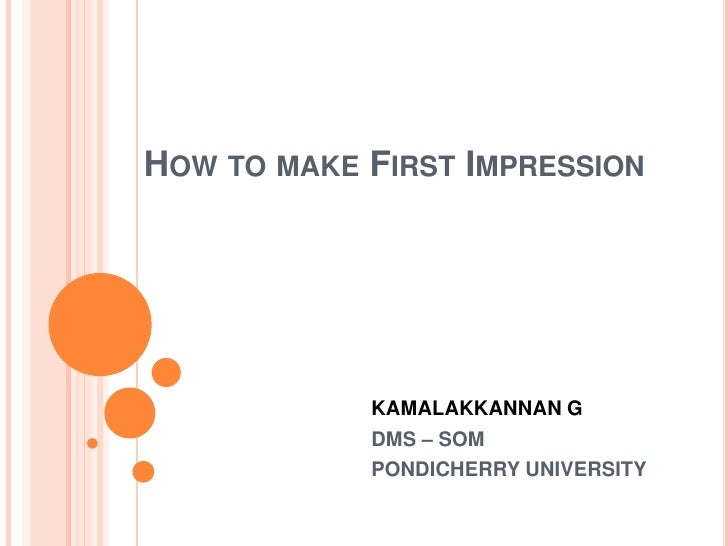 HOW TO MAKE FIRST IMPRESSION

KAMALAKKANNAN G
DMS – SOM
PONDICHERRY UNIVERSITY